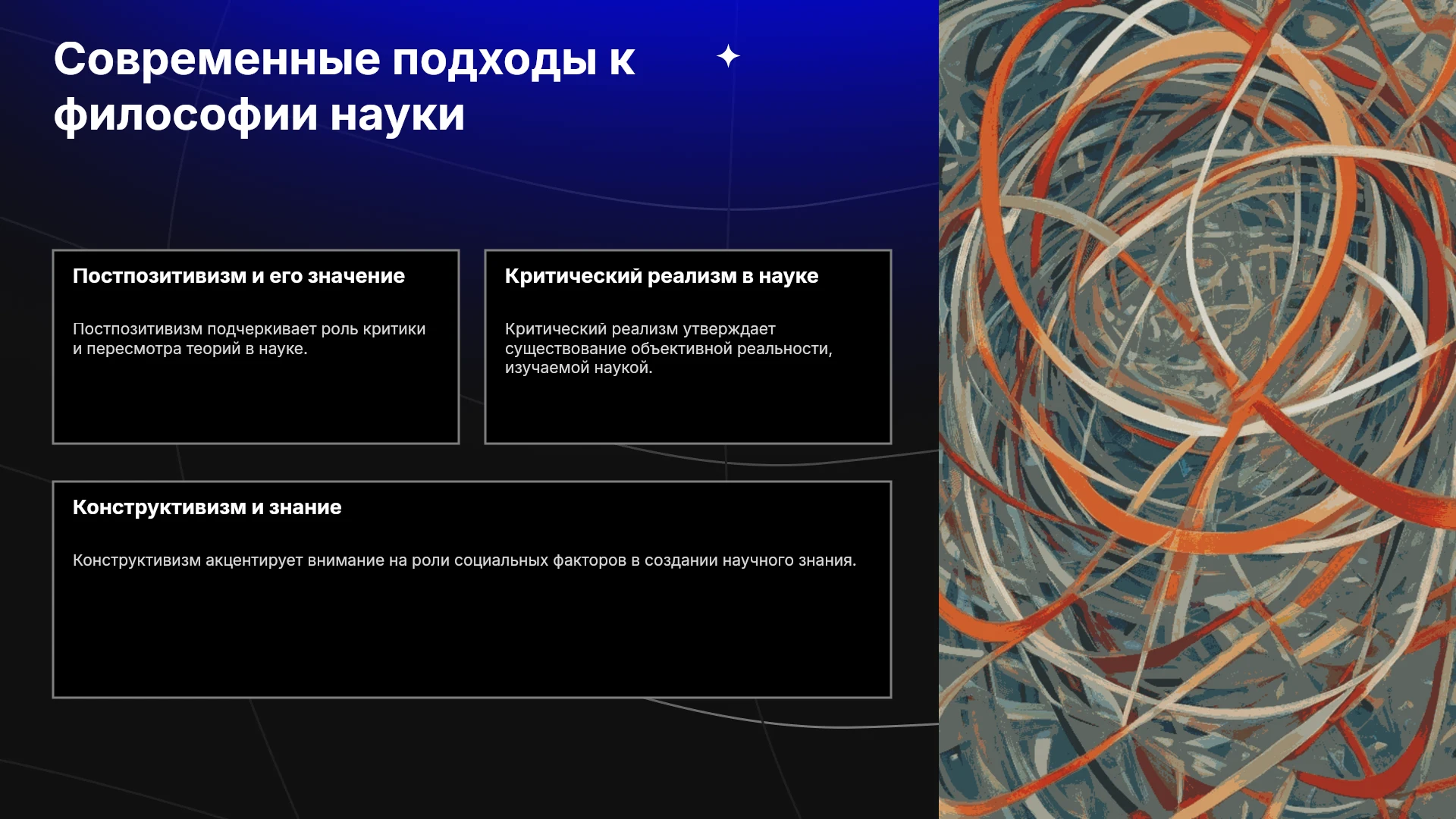 Современные подходы к философии науки

Постпозитивизм и его значение

Постпозитивизм подчеркивает роль критики и пересмотра теорий в науке.

Критический реализм в науке

Критический реализм утверждает существование объективной реальности, изучаемой наукой.

Конструктивизм и знание

Конструктивизм акцентирует внимание на роли социальных факторов в создании научного знания.